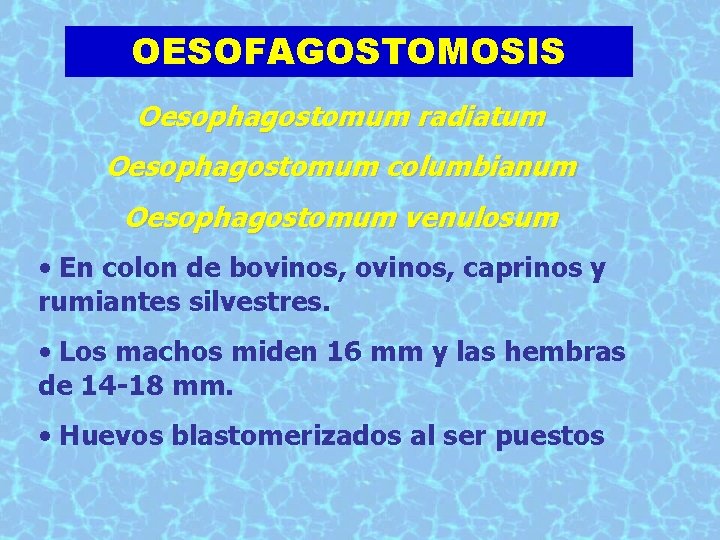 OESOFAGOSTOMOSIS

Oesophagostomum radiatum

Oesophagostomum columbianum

Oesophagostomum venulosum

• En colon de bovinos, ovinos, caprinos y rumiantes silvestres.

• Los machos miden 16 mm y las hembras de 14-18 mm.

• Huevos blastomerizados al ser puestos